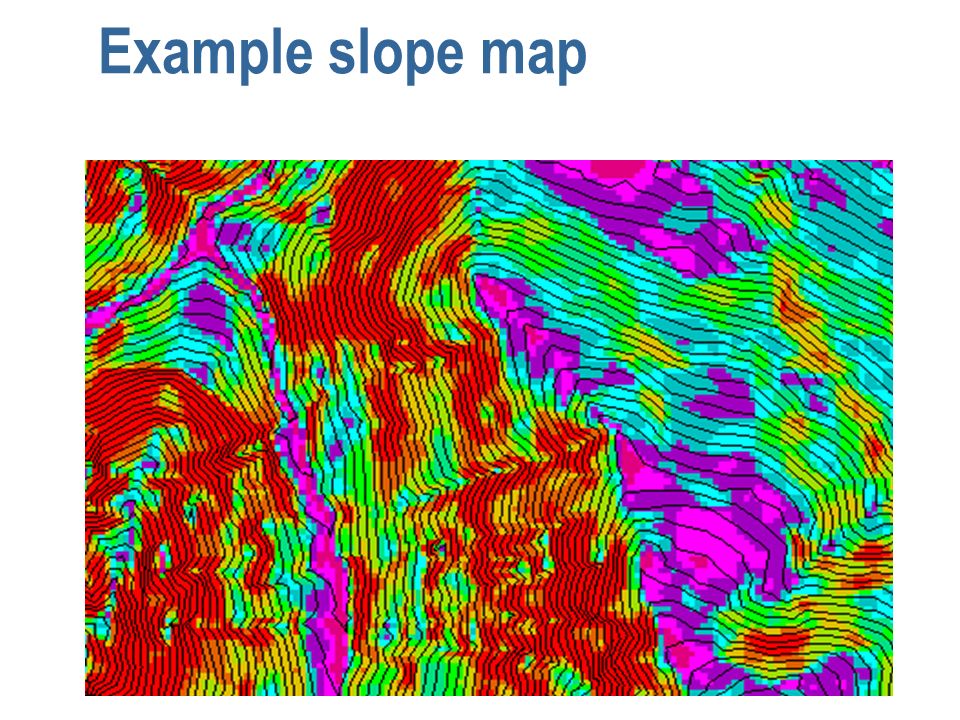 Example slope map